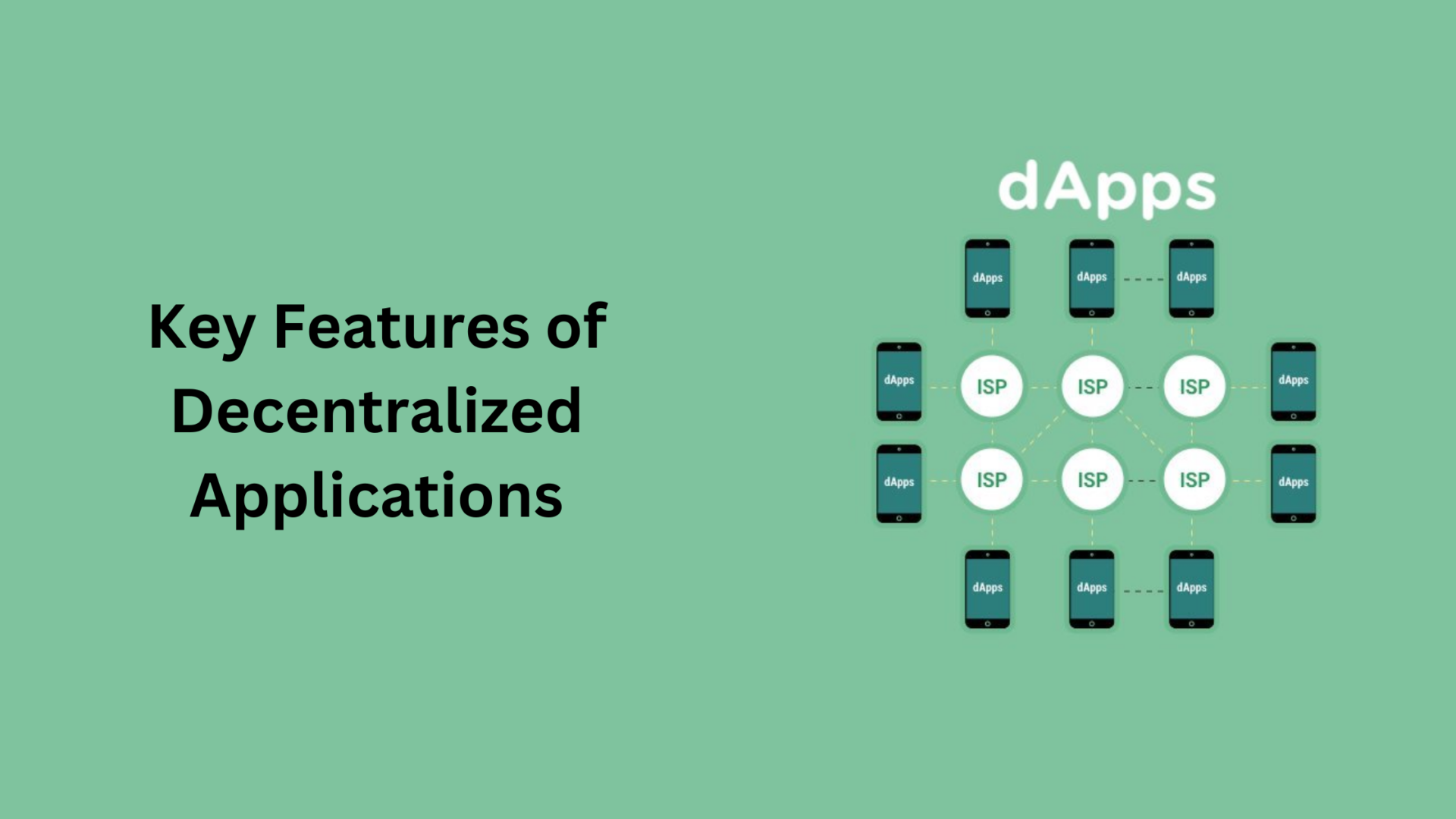 Key Features of Decentralized Applications

dApps

dApps dApps dApps

dApps ISP ISP ISP dApps

dApps ISP ISP ISP dApps

dApps dApps dApps